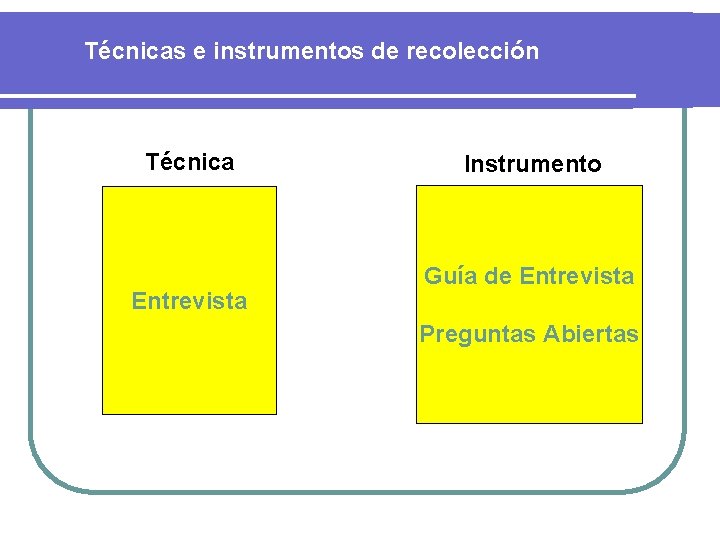 Técnicas e instrumentos de recolección

Técnica

Entrevista

Instrumento

Guía de Entrevista

Preguntas Abiertas